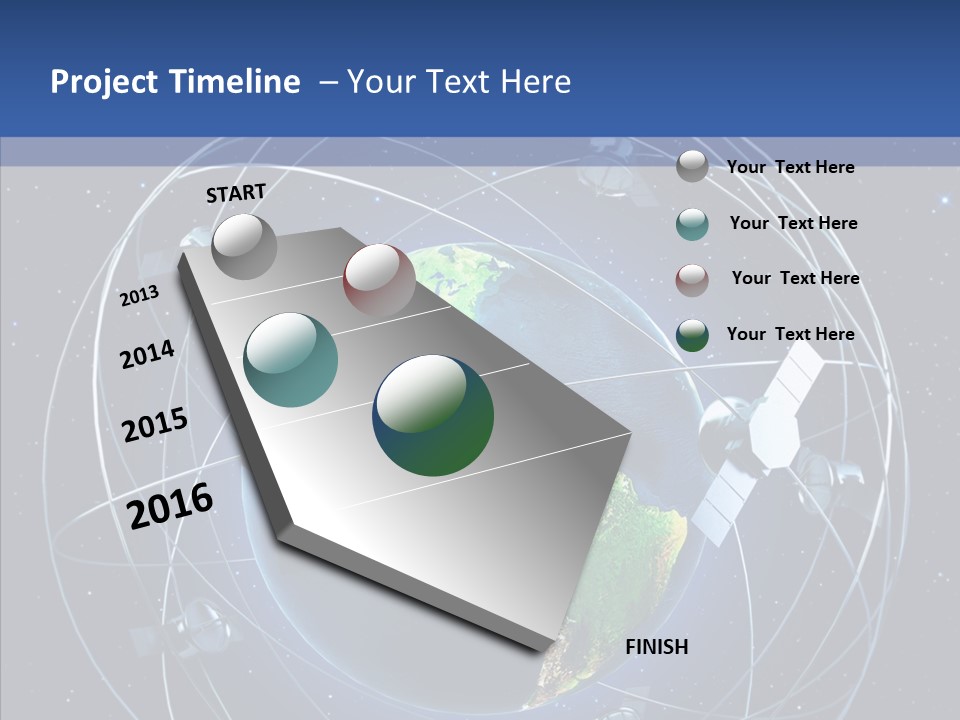 Project Timeline – Your Text Here

START

2013

2014

2015

2016

FINISH

Your Text Here

Your Text Here

Your Text Here

Your Text Here